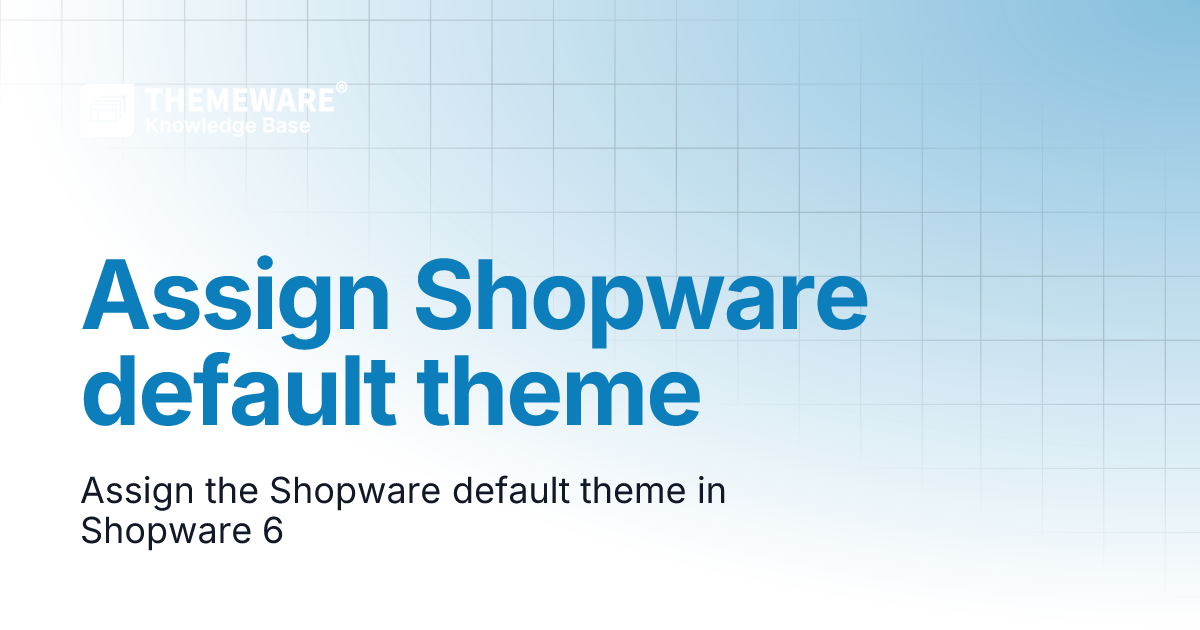 THEMEWARE®
Knowledge Base

Assign Shopware default theme

Assign the Shopware default theme in Shopware 6